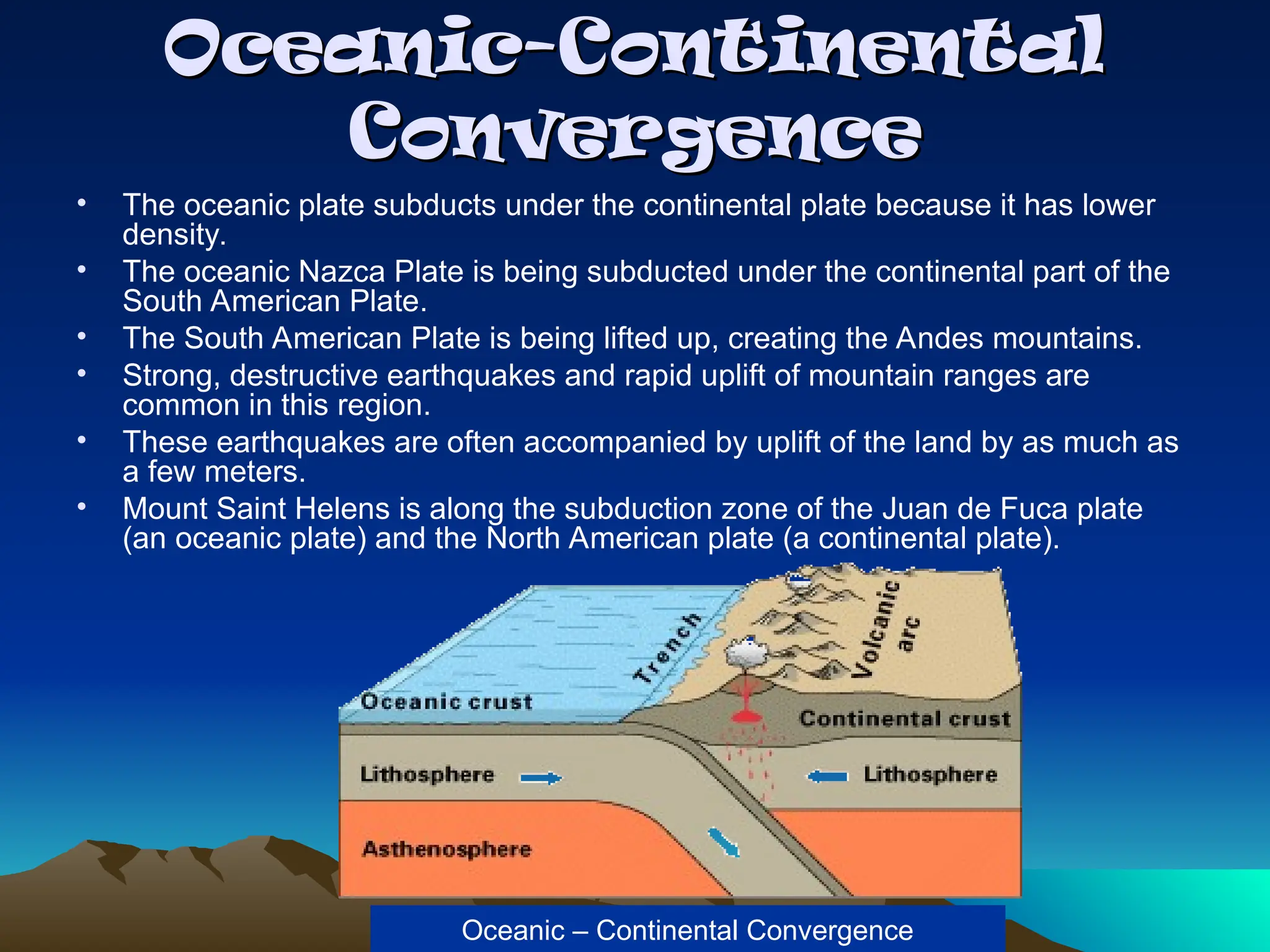 Oceanic-Continental Convergence

• The oceanic plate subducts under the continental plate because it has lower density.
• The oceanic Nazca Plate is being subducted under the continental part of the South American Plate.
• The South American Plate is being lifted up, creating the Andes mountains.
• Strong, destructive earthquakes and rapid uplift of mountain ranges are common in this region.
• These earthquakes are often accompanied by uplift of the land by as much as a few meters.
• Mount Saint Helens is along the subduction zone of the Juan de Fuca plate (an oceanic plate) and the North American plate (a continental plate).

Trench
Volcanic arc
Oceanic crust
Continental crust
Lithosphere
Lithosphere
Asthenosphere

Oceanic – Continental Convergence